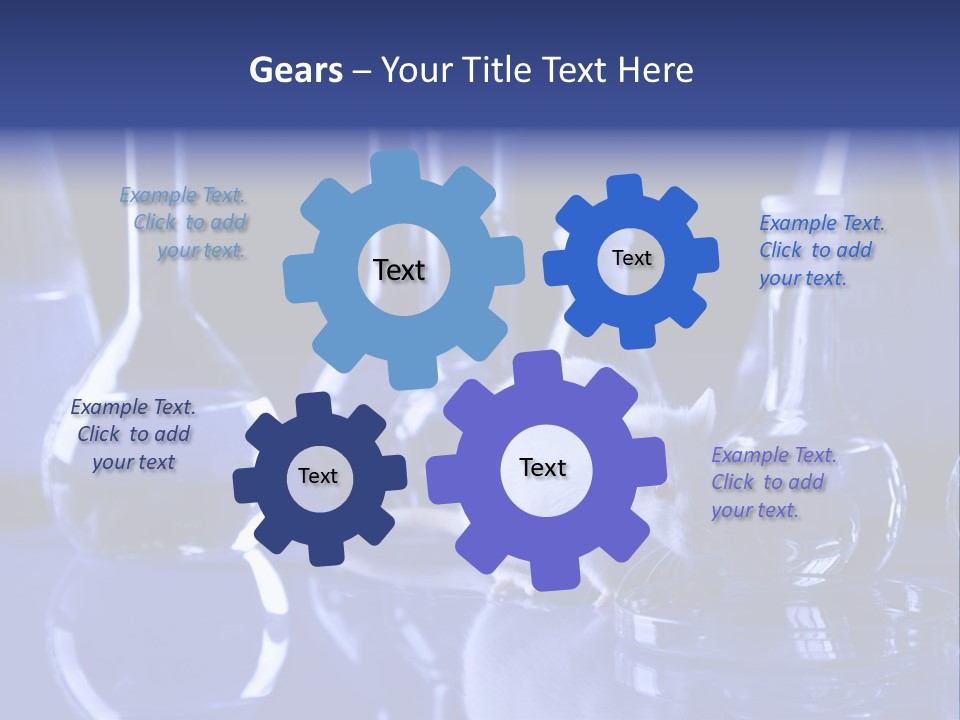 Gears – Your Title Text Here

Example Text. Click to add your text.

Text

Text

Example Text. Click to add your text.

Example Text. Click to add your text

Text

Text

Example Text. Click to add your text.